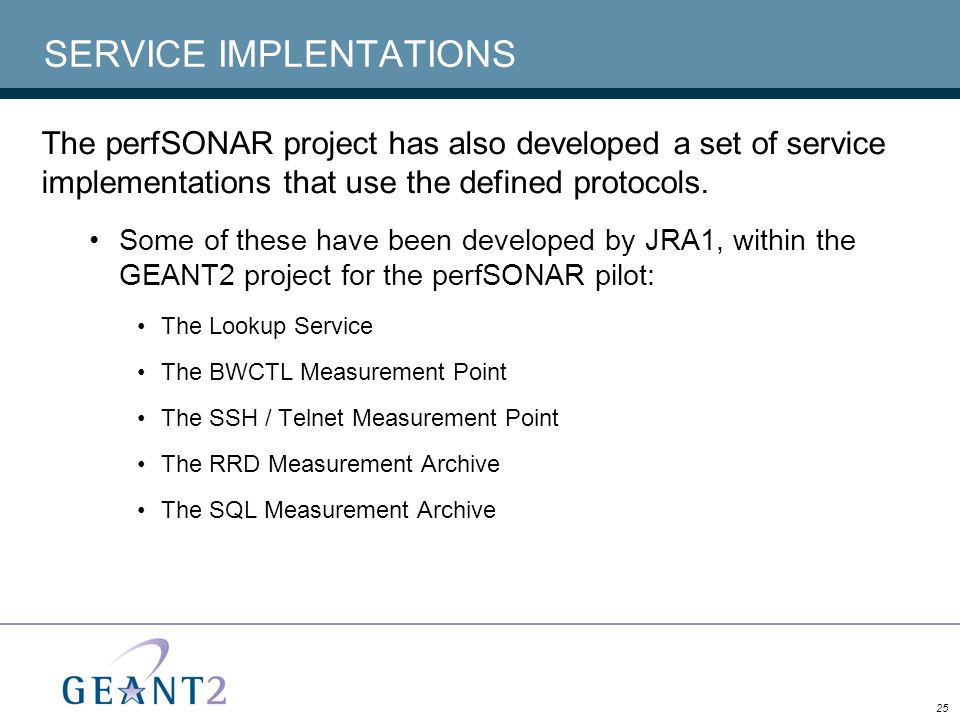 SERVICE IMPLENTATIONS

The perfSONAR project has also developed a set of service implementations that use the defined protocols.

• Some of these have been developed by JRA1, within the GEANT2 project for the perfSONAR pilot:

• The Lookup Service

• The BWCTL Measurement Point

• The SSH / Telnet Measurement Point

• The RRD Measurement Archive

• The SQL Measurement Archive

GEANT2

25